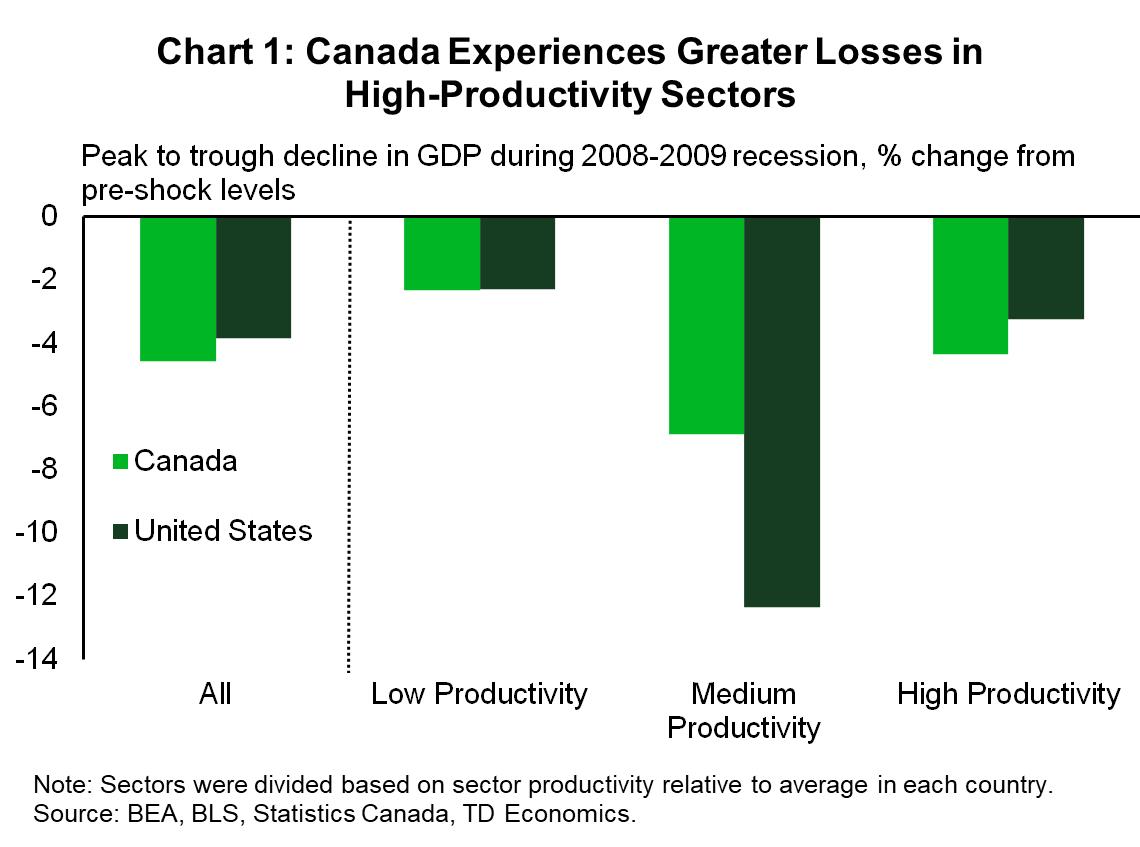 Chart 1: Canada Experiences Greater Losses in High-Productivity Sectors

Peak to trough decline in GDP during 2008-2009 recession, % change from pre-shock levels

0
-2
-4
-6
-8
-10
-12
-14

Canada
United States

All
Low Productivity
Medium Productivity
High Productivity

Note: Sectors were divided based on sector productivity relative to average in each country.
Source: BEA, BLS, Statistics Canada, TD Economics.